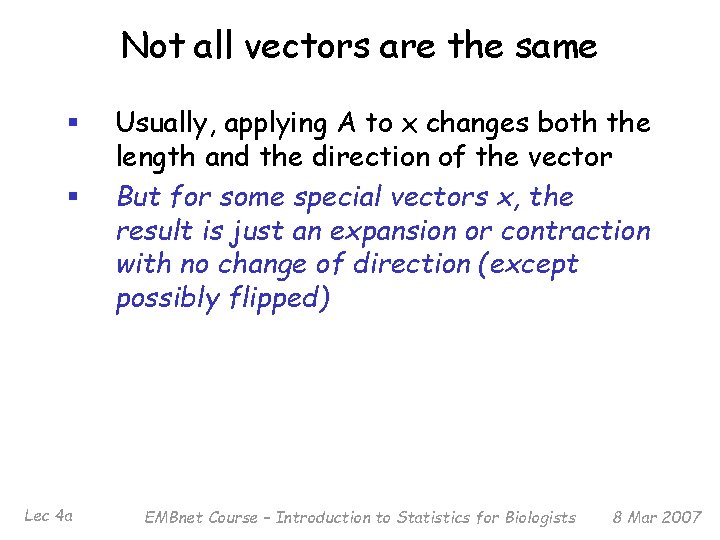 Not all vectors are the same

▪ Usually, applying A to x changes both the length and the direction of the vector

▪ But for some special vectors x, the result is just an expansion or contraction with no change of direction (except possibly flipped)

Lec 4a EMBnet Course – Introduction to Statistics for Biologists 8 Mar 2007